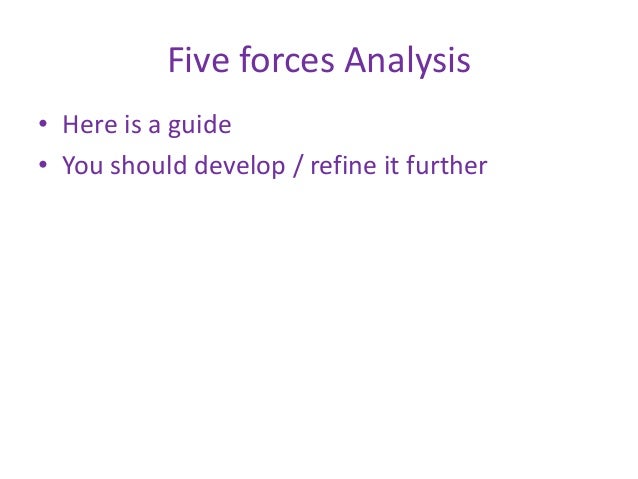 Five forces Analysis

• Here is a guide
• You should develop / refine it further